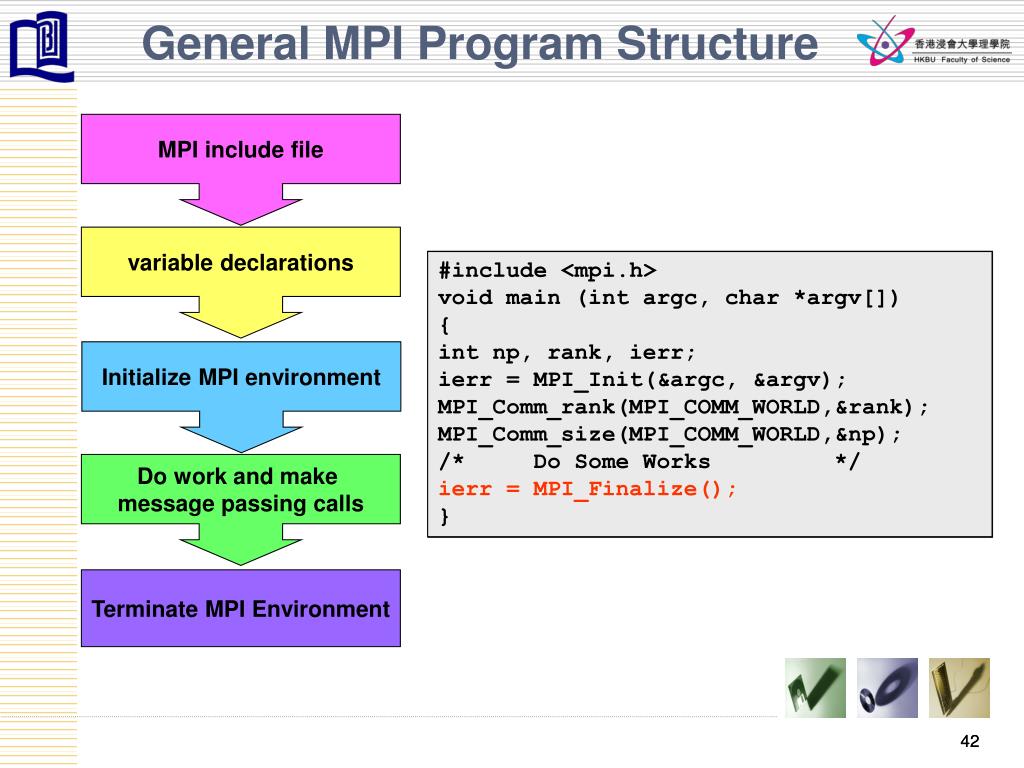 General MPI Program Structure

香港浸會大學理學院
HKBU Faculty of Science

MPI include file

variable declarations

Initialize MPI environment

Do work and make message passing calls

Terminate MPI Environment

#include <mpi.h>
void main (int argc, char *argv[])
{
int np, rank, ierr;
ierr = MPI_Init(&argc, &argv);
MPI_Comm_rank(MPI_COMM_WORLD,&rank);
MPI_Comm_size(MPI_COMM_WORLD,&np);
/*     Do Some Works         */
ierr = MPI_Finalize();
}

42